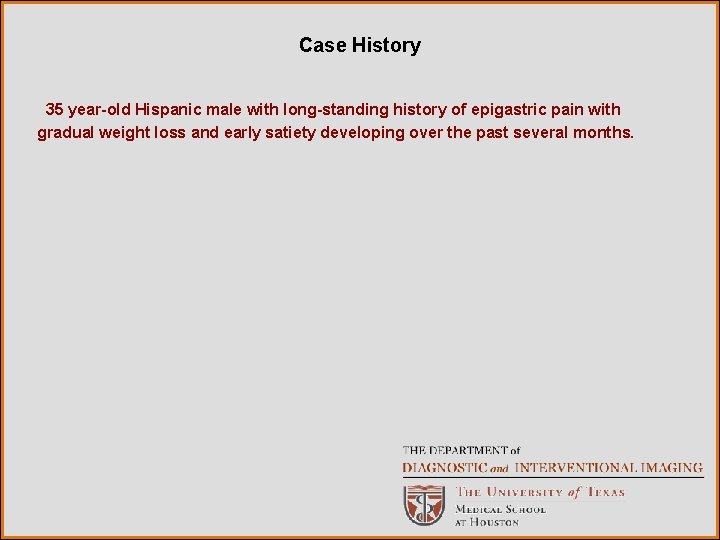 Case History

35 year-old Hispanic male with long-standing history of epigastric pain with gradual weight loss and early satiety developing over the past several months.

THE DEPARTMENT of
DIAGNOSTIC and INTERVENTIONAL IMAGING

THE UNIVERSITY of TEXAS
MEDICAL SCHOOL
AT HOUSTON